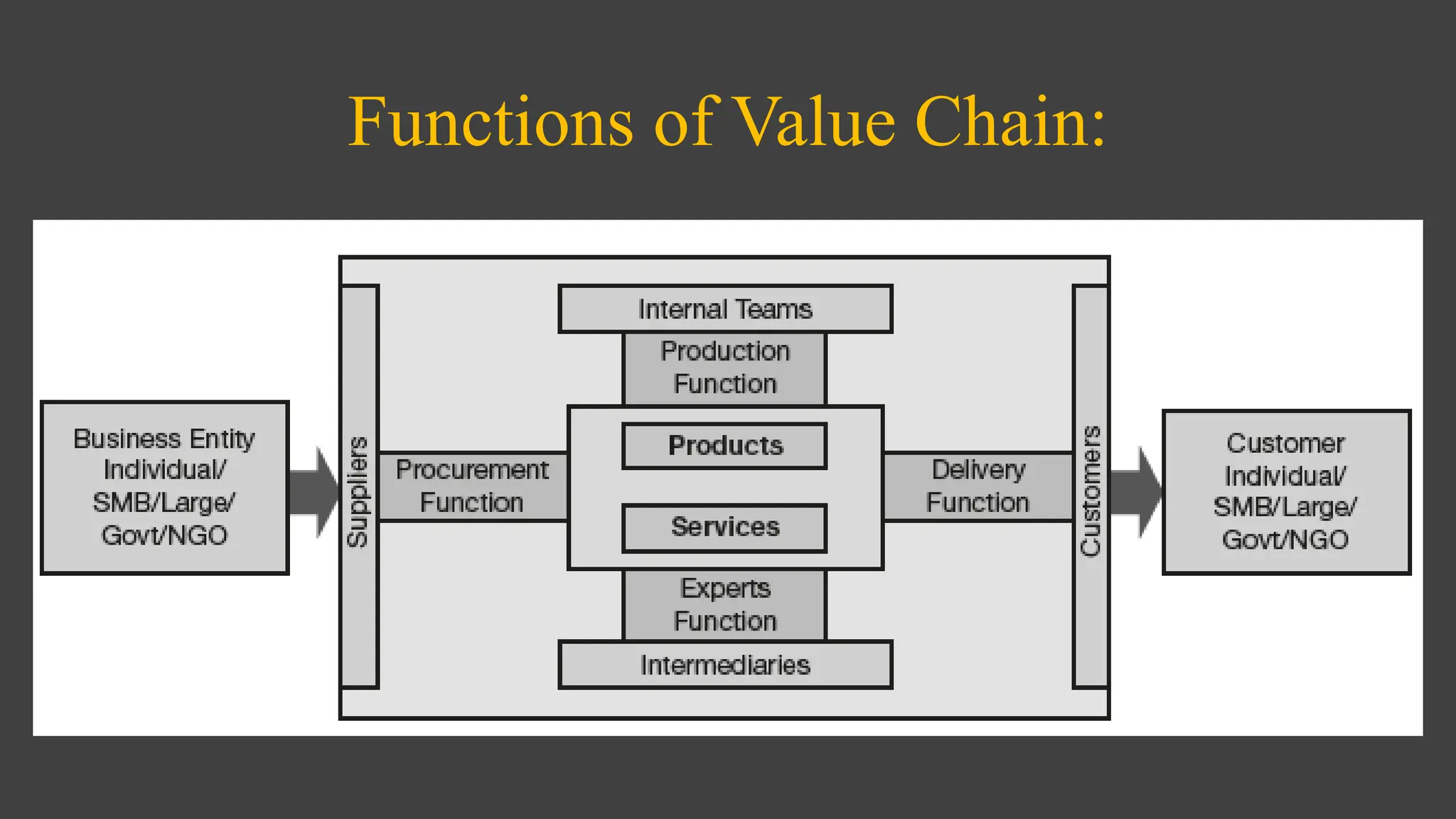 Functions of Value Chain:

Business Entity
Individual/
SMB/Large/
Govt/NGO

Suppliers

Procurement Function

Internal Teams

Production Function

Products

Services

Experts Function

Intermediaries

Delivery Function

Customers

Customer
Individual/
SMB/Large/
Govt/NGO